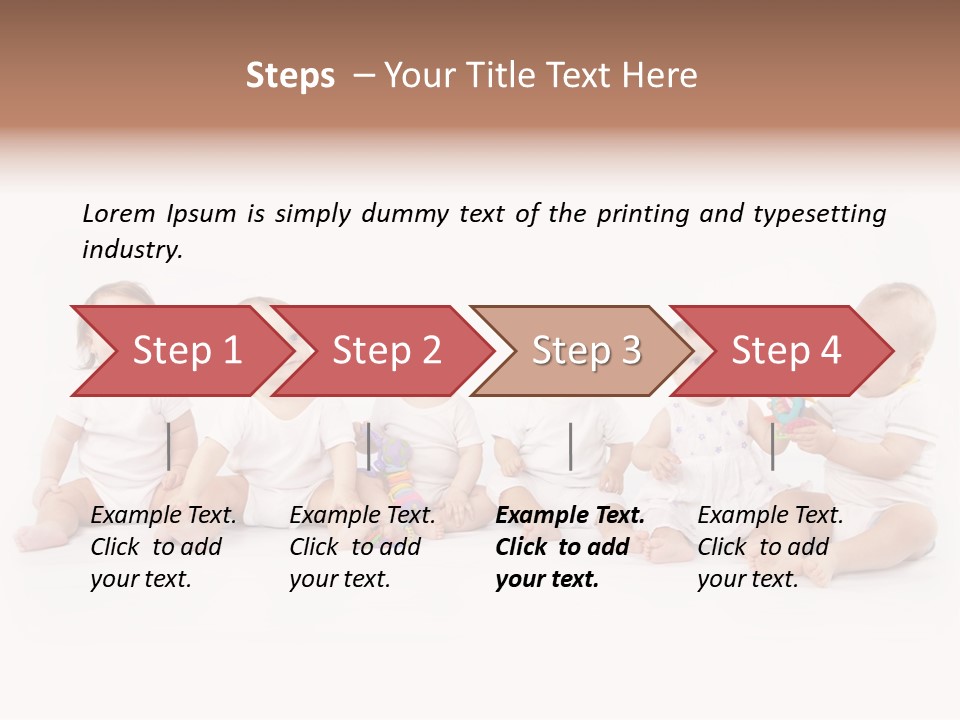 Steps – Your Title Text Here

Lorem Ipsum is simply dummy text of the printing and typesetting industry.

Step 1

Step 2

Step 3

Step 4

Example Text. Click to add your text.

Example Text. Click to add your text.

Example Text. Click to add your text.

Example Text. Click to add your text.